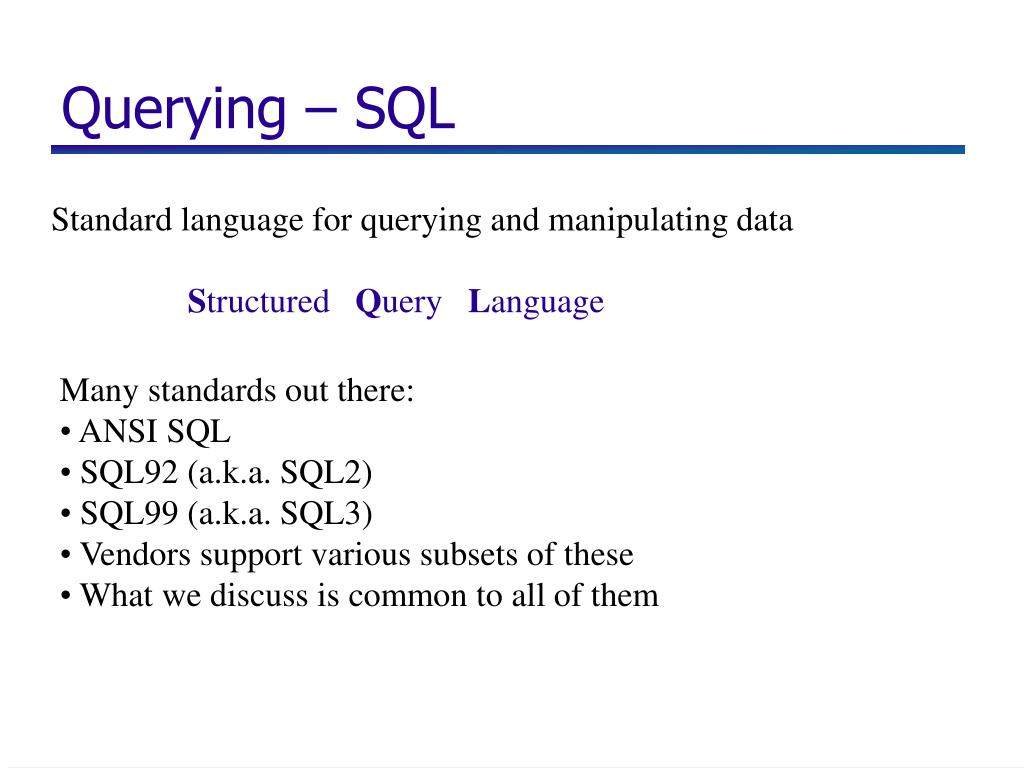 Querying – SQL

Standard language for querying and manipulating data

Structured Query Language

Many standards out there:
• ANSI SQL
• SQL92 (a.k.a. SQL2)
• SQL99 (a.k.a. SQL3)
• Vendors support various subsets of these
• What we discuss is common to all of them